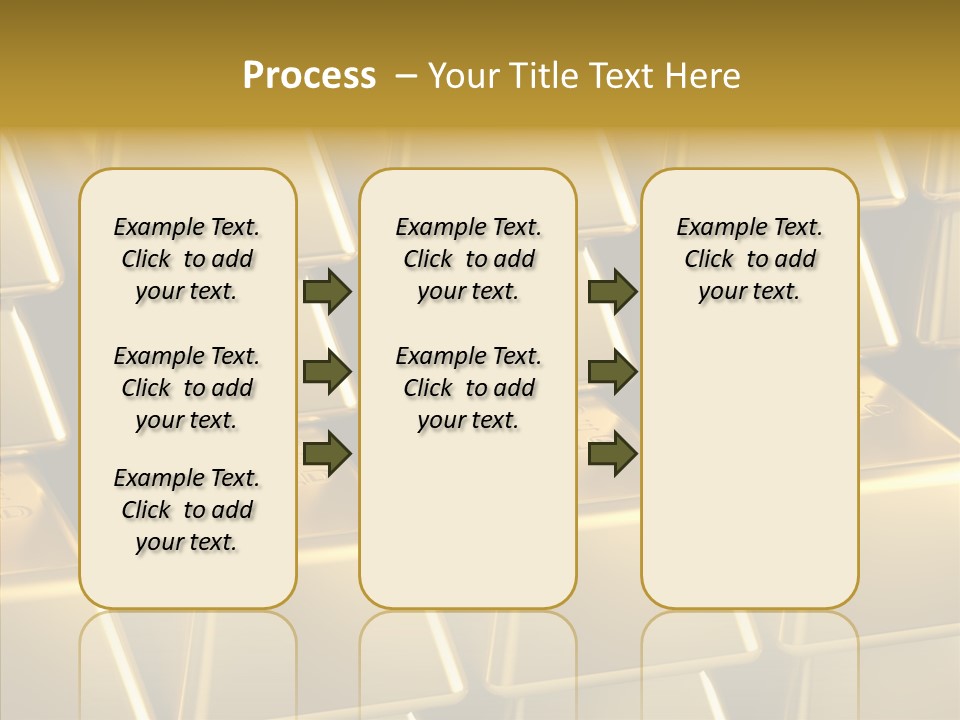 Process – Your Title Text Here

Example Text. Click to add your text.

Example Text. Click to add your text.

Example Text. Click to add your text.

Example Text. Click to add your text.

Example Text. Click to add your text.

Example Text. Click to add your text.